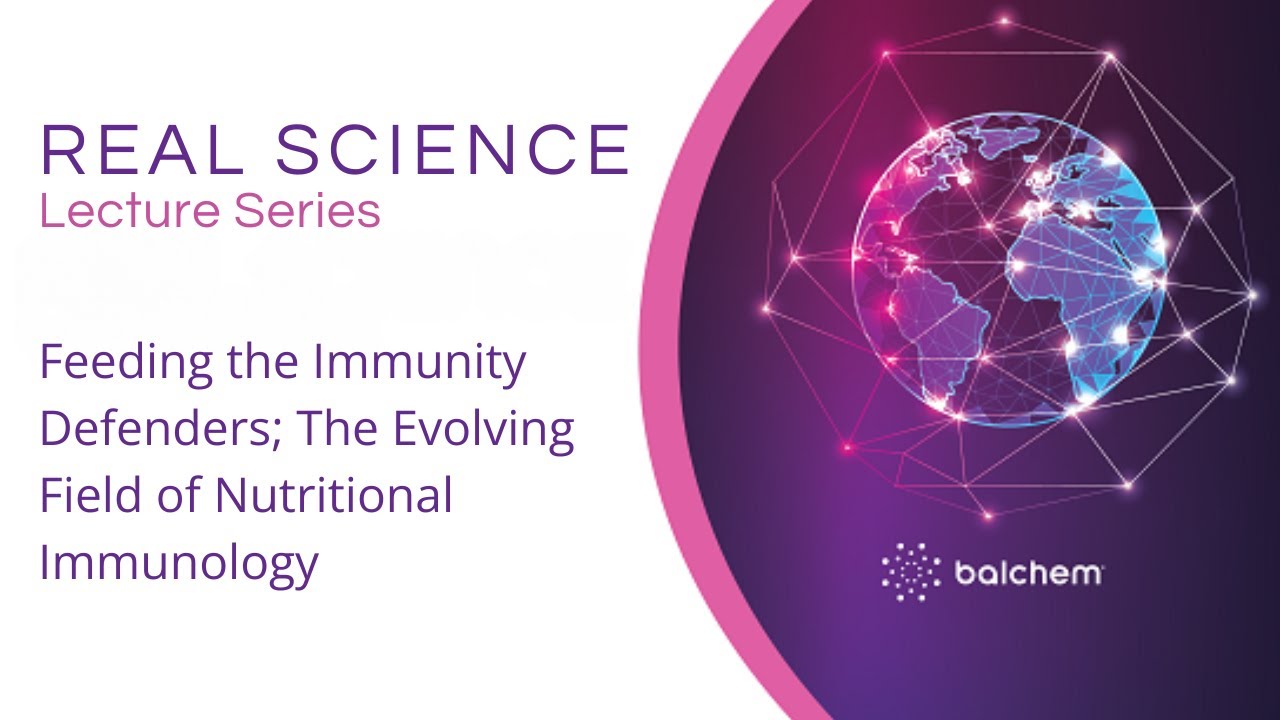 REAL SCIENCE
Lecture Series

Feeding the Immunity Defenders; The Evolving Field of Nutritional Immunology

balchem